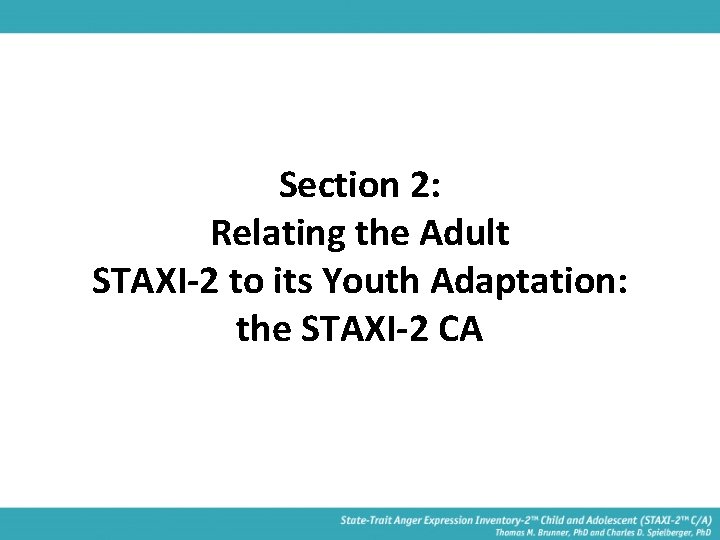 Section 2:
Relating the Adult STAXI-2 to its Youth Adaptation: the STAXI-2 CA

State-Trait Anger Expression Inventory-2™ Child and Adolescent (STAXI-2™ C/A)
Thomas M. Brunner, PhD and Charles D. Spielberger, PhD